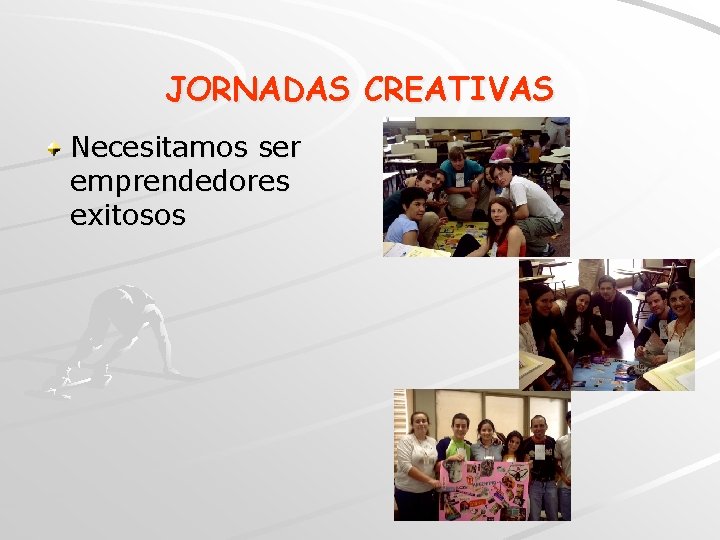 JORNADAS CREATIVAS

Necesitamos ser emprendedores exitosos